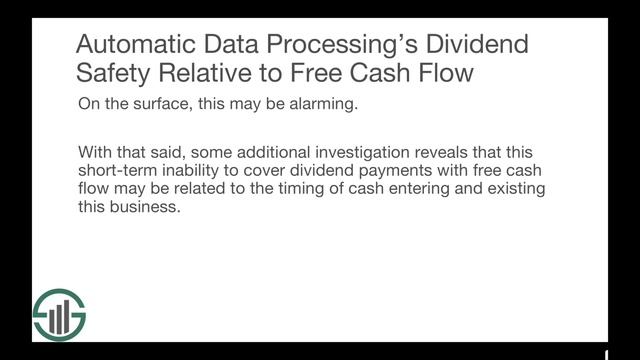 Automatic Data Processing's Dividend Safety Relative to Free Cash Flow

On the surface, this may be alarming.

With that said, some additional investigation reveals that this short-term inability to cover dividend payments with free cash flow may be related to the timing of cash entering and existing this business.